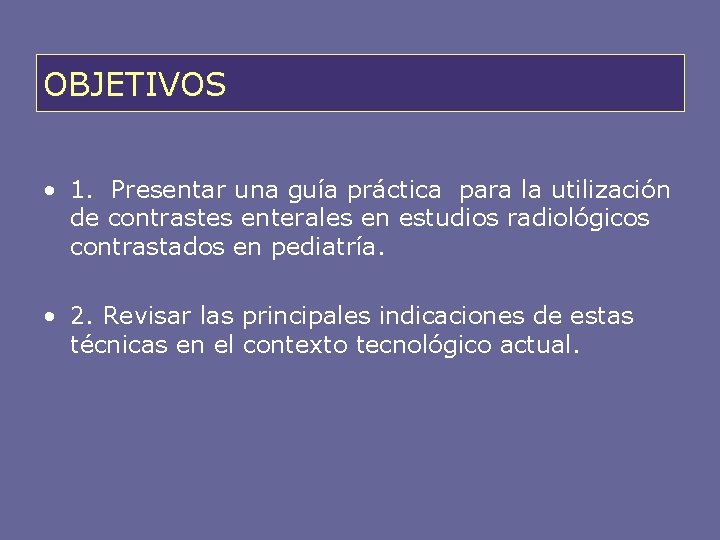 OBJETIVOS

• 1. Presentar una guía práctica para la utilización de contrastes enterales en estudios radiológicos contrastados en pediatría.

• 2. Revisar las principales indicaciones de estas técnicas en el contexto tecnológico actual.